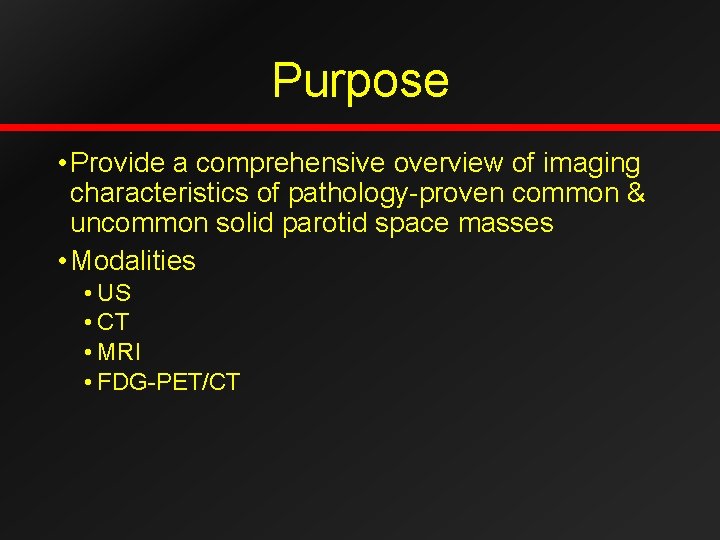 Purpose

• Provide a comprehensive overview of imaging characteristics of pathology-proven common & uncommon solid parotid space masses

• Modalities
  • US
  • CT
  • MRI
  • FDG-PET/CT